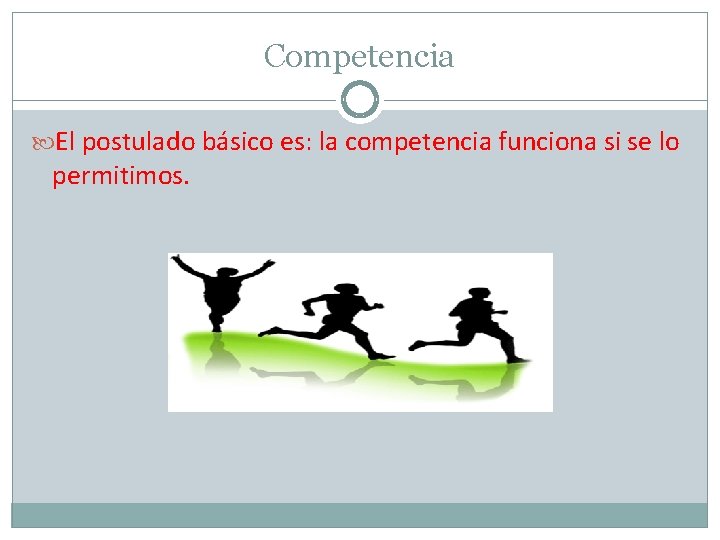 Competencia

El postulado básico es: la competencia funciona si se lo permitimos.